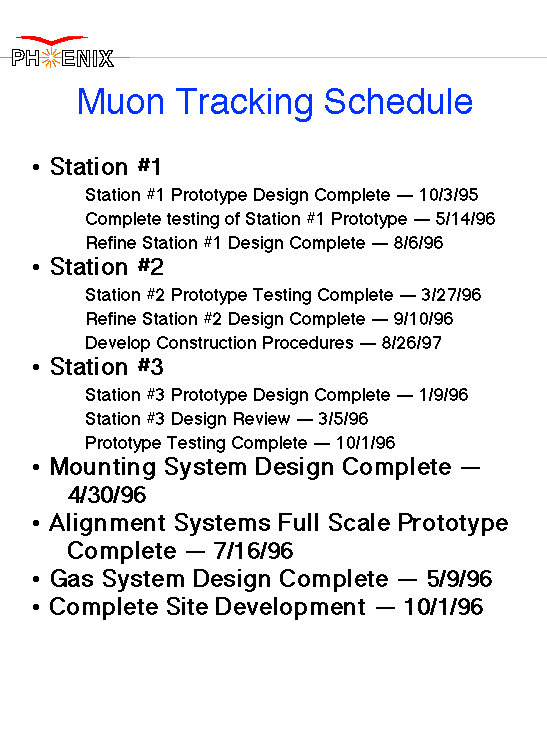 PHENIX

Muon Tracking Schedule

• Station #1

Station #1 Prototype Design Complete — 10/3/95

Complete testing of Station #1 Prototype — 5/14/96

Refine Station #1 Design Complete — 8/6/96

• Station #2

Station #2 Prototype Testing Complete — 3/27/96

Refine Station #2 Design Complete — 9/10/96

Develop Construction Procedures — 8/26/97

• Station #3

Station #3 Prototype Design Complete — 1/9/96

Station #3 Design Review — 3/5/96

Prototype Testing Complete — 10/1/96

• Mounting System Design Complete — 4/30/96

• Alignment Systems Full Scale Prototype Complete — 7/16/96

• Gas System Design Complete — 5/9/96

• Complete Site Development — 10/1/96